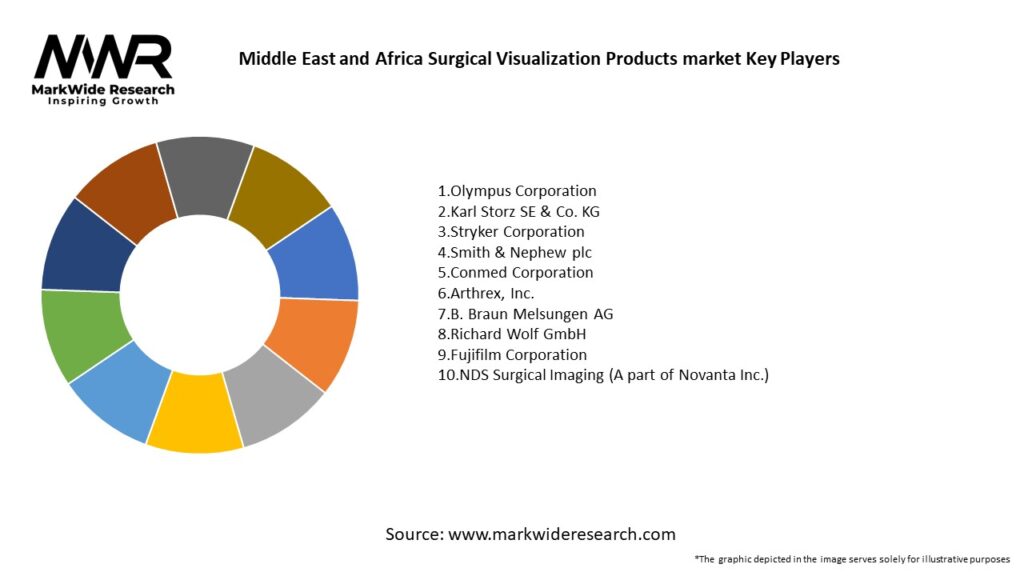 MWR
MarkWide Research
Inspiring Growth

Middle East and Africa Surgical Visualization Products market Key Players

1.Olympus Corporation
2.Karl Storz SE & Co. KG
3.Stryker Corporation
4.Smith & Nephew plc
5.Conmed Corporation
6.Arthrex, Inc.
7.B. Braun Melsungen AG
8.Richard Wolf GmbH
9.Fujifilm Corporation
10.NDS Surgical Imaging (A part of Novanta Inc.)

Source: www.markwideresearch.com

*The graphic depicted in the image serves solely for illustrative purposes